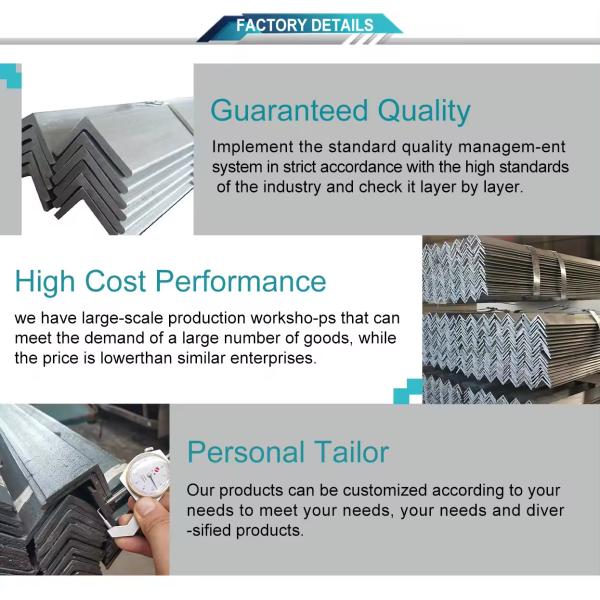 FACTORY DETAILS

Guaranteed Quality

Implement the standard quality managem-ent system in strict accordance with the high standards of the industry and check it layer by layer.

High Cost Performance

we have large-scale production worksho-ps that can meet the demand of a large number of goods, while the price is lowerthan similar enterprises.

Personal Tailor

Our products can be customized according to your needs to meet your needs, your needs and diver -sified products.